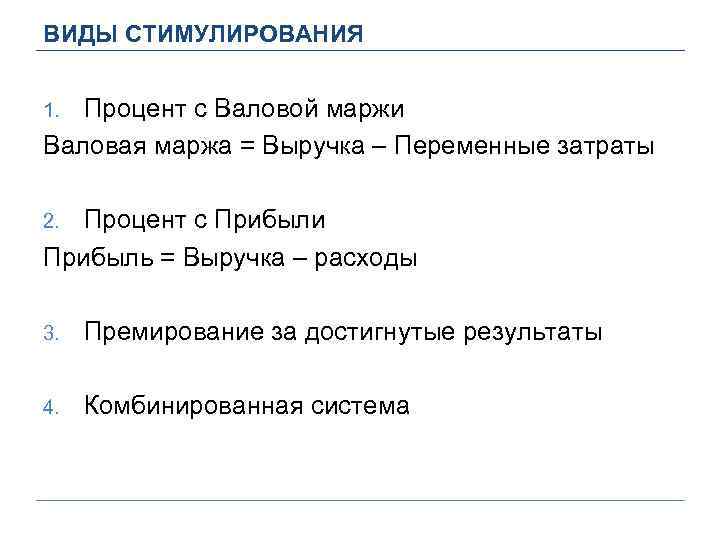 ВИДЫ СТИМУЛИРОВАНИЯ

1. Процент с Валовой маржи
Валовая маржа = Выручка – Переменные затраты

2. Процент с Прибыли
Прибыль = Выручка – расходы

3. Премирование за достигнутые результаты

4. Комбинированная система